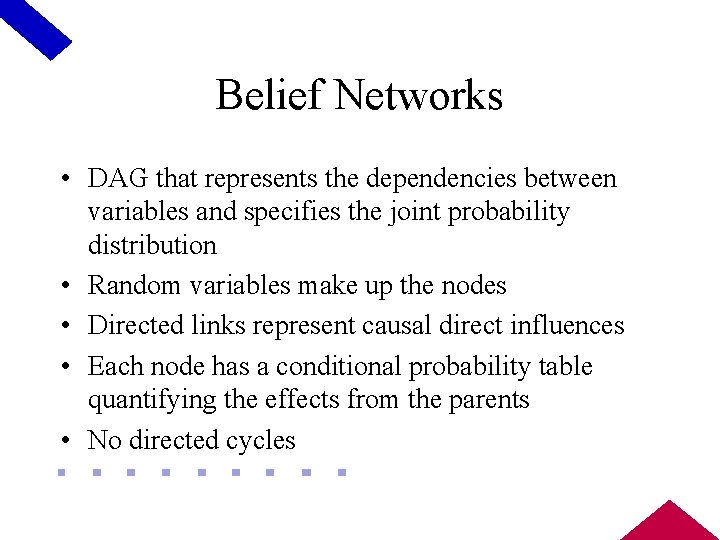 Belief Networks

• DAG that represents the dependencies between variables and specifies the joint probability distribution

• Random variables make up the nodes

• Directed links represent causal direct influences

• Each node has a conditional probability table quantifying the effects from the parents

• No directed cycles